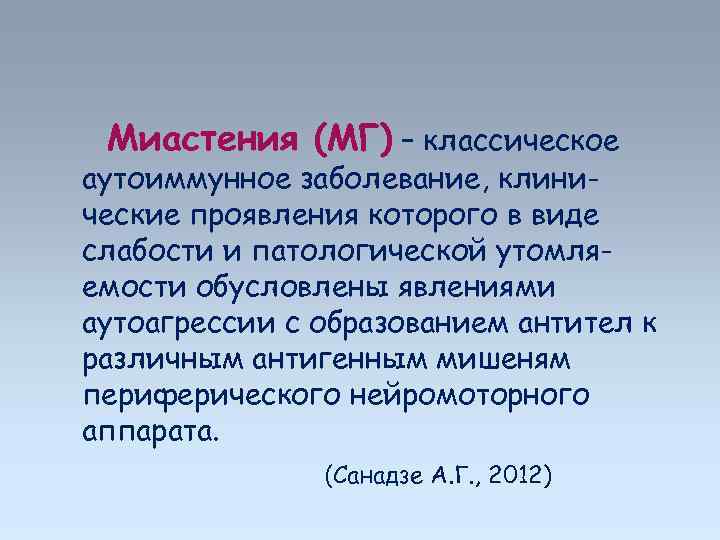 Миастения (МГ) – классическое аутоиммунное заболевание, клинические проявления которого в виде слабости и патологической утомляемости обусловлены явлениями аутоагрессии с образованием антител к различным антигенным мишеням периферического нейромоторного аппарата.

(Санадзе А.Г., 2012)